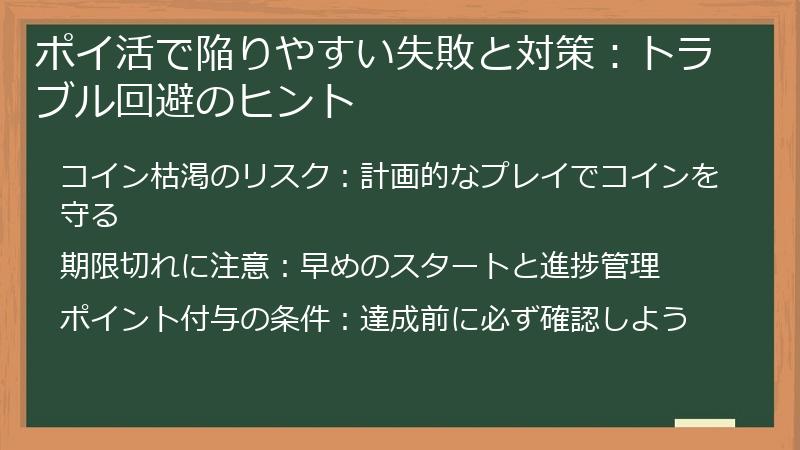 ポイ活で陥りやすい失敗と対策：トラブル回避のヒント

コイン枯渇のリスク：計画的なプレイでコインを守る

期限切れに注意：早めのスタートと進捗管理

ポイント付与の条件：達成前に必ず確認しよう